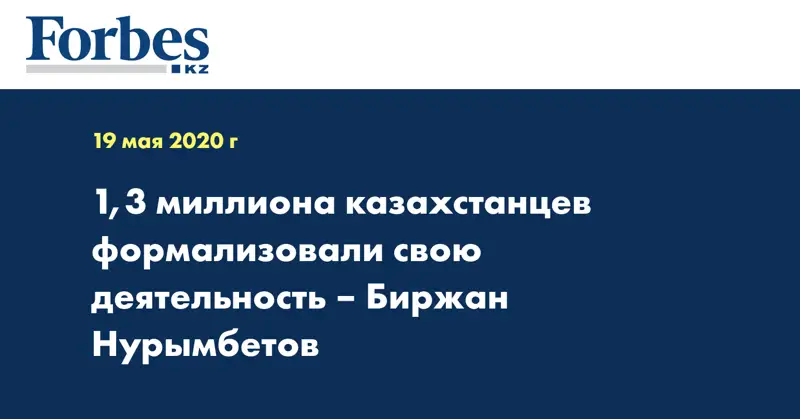 Forbes
KZ

19 мая 2020 г

1,3 миллиона казахстанцев формализовали свою деятельность – Биржан Нурымбетов